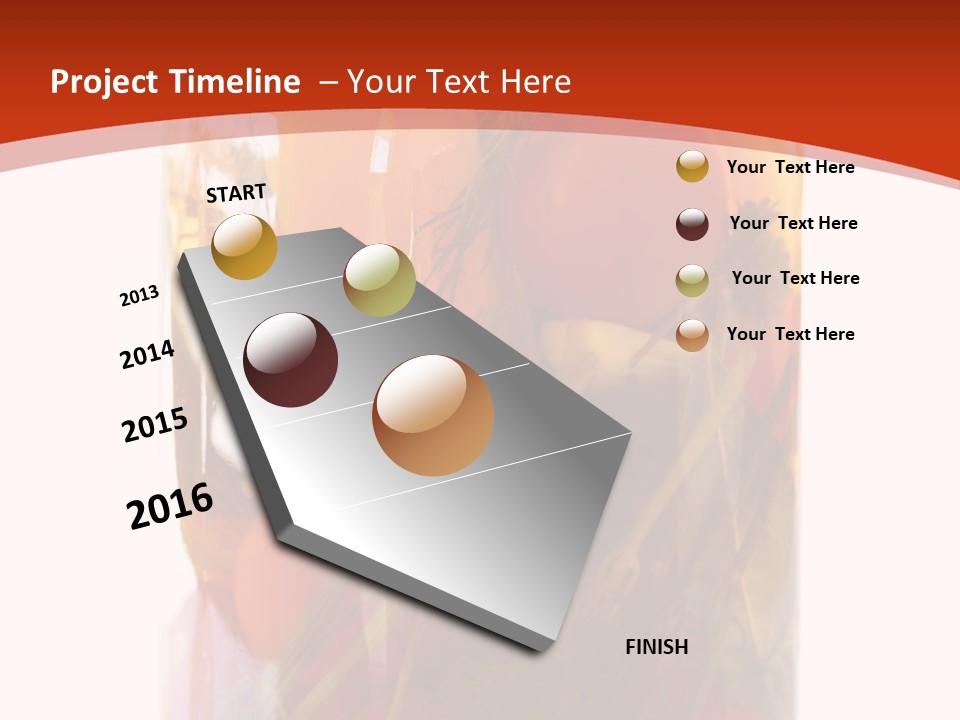 Project Timeline – Your Text Here

START

2013

2014

2015

2016

FINISH

Your Text Here

Your Text Here

Your Text Here

Your Text Here